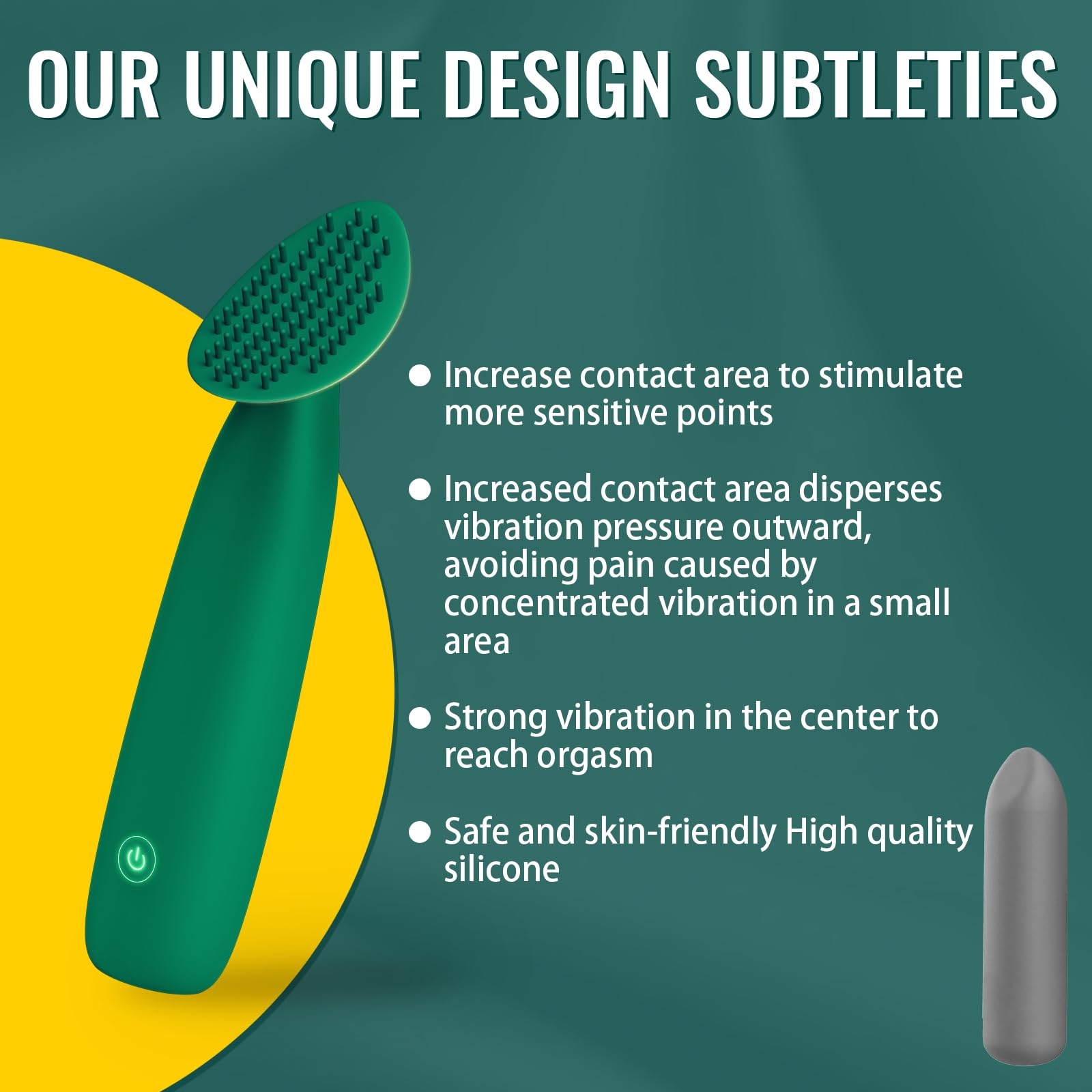 OUR UNIQUE DESIGN SUBTLETIES

● Increase contact area to stimulate more sensitive points

● Increased contact area disperses vibration pressure outward, avoiding pain caused by concentrated vibration in a small area

● Strong vibration in the center to reach orgasm

● Safe and skin-friendly High quality silicone